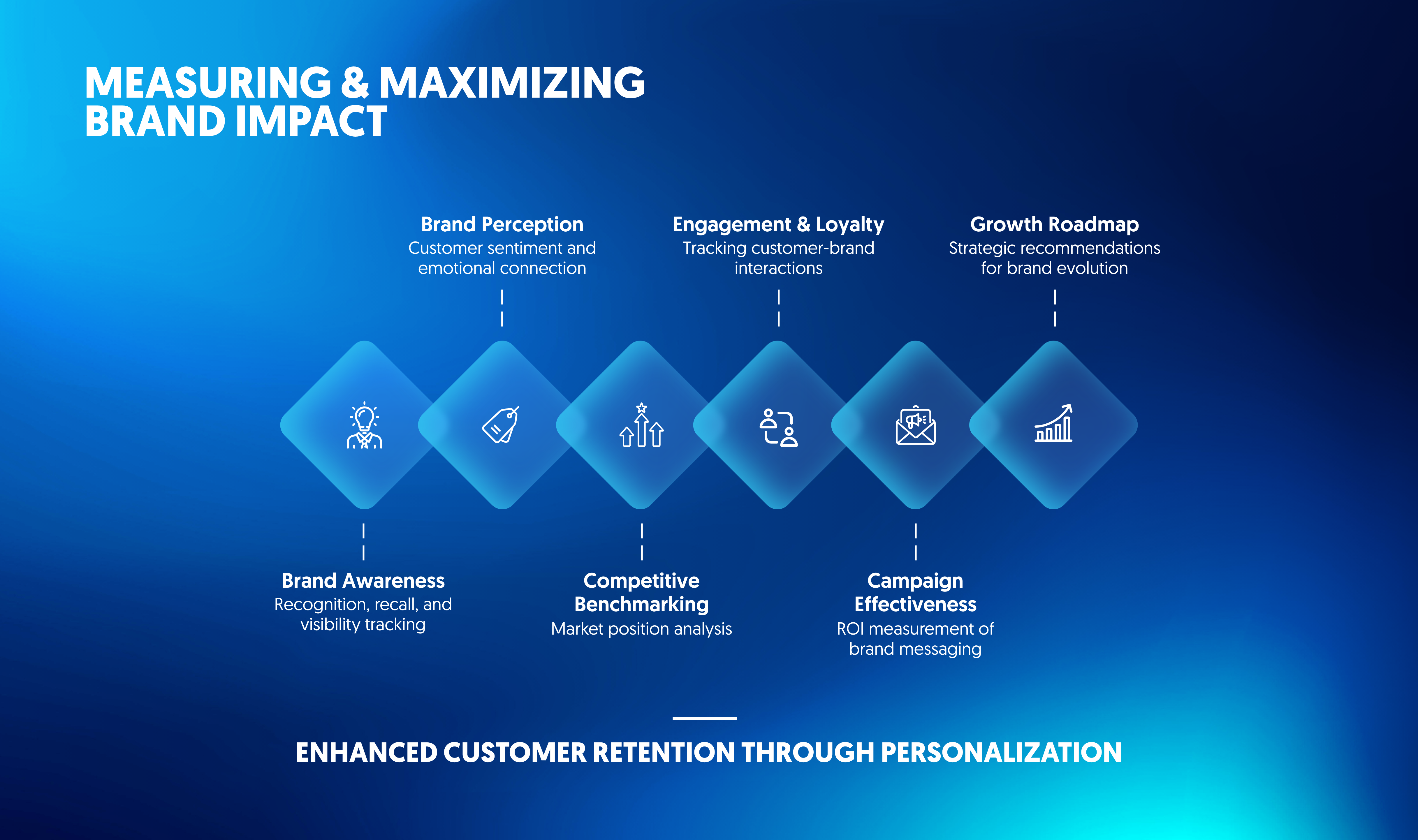 MEASURING & MAXIMIZING BRAND IMPACT

Brand Perception
Customer sentiment and emotional connection

Engagement & Loyalty
Tracking customer-brand interactions

Growth Roadmap
Strategic recommendations for brand evolution

Brand Awareness
Recognition, recall, and visibility tracking

Competitive Benchmarking
Market position analysis

Campaign Effectiveness
ROI measurement of brand messaging

ENHANCED CUSTOMER RETENTION THROUGH PERSONALIZATION